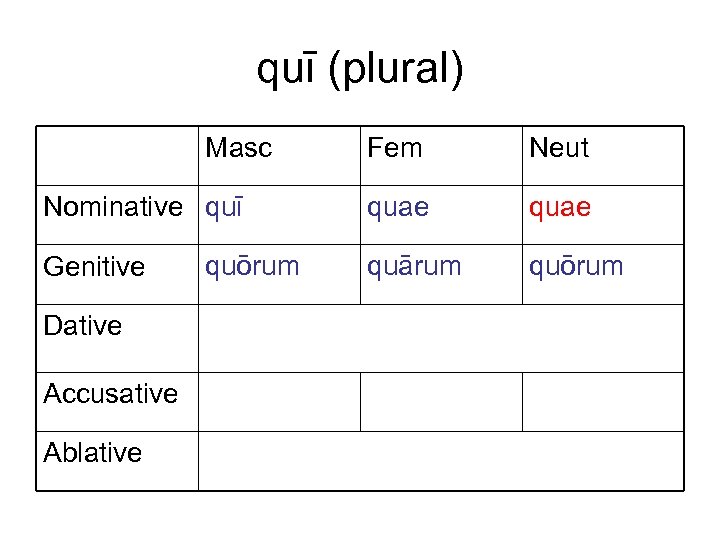 quī (plural)

| | Masc | Fem | Neut |
|---|---|---|---|
| Nominative | quī | quae | quae |
| Genitive | quōrum | quārum | quōrum |
| Dative | | | |
| Accusative | | | |
| Ablative | | | |